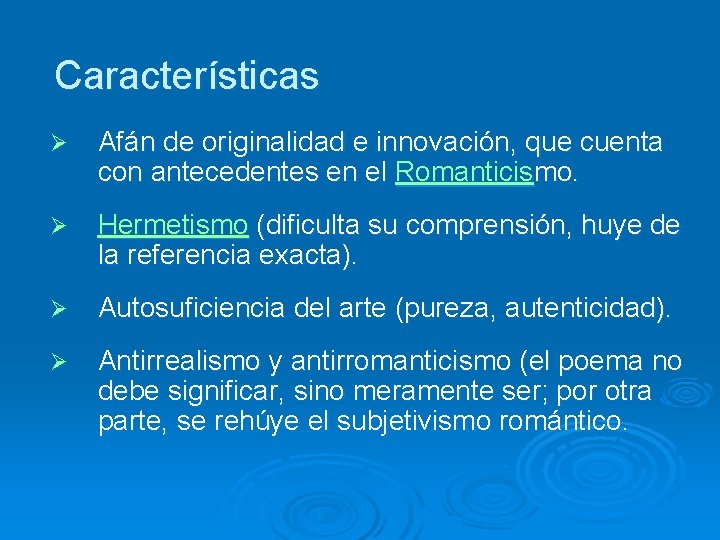 Características

➢ Afán de originalidad e innovación, que cuenta con antecedentes en el Romanticismo.

➢ Hermetismo (dificulta su comprensión, huye de la referencia exacta).

➢ Autosuficiencia del arte (pureza, autenticidad).

➢ Antirrealismo y antirromanticismo (el poema no debe significar, sino meramente ser; por otra parte, se rehúye el subjetivismo romántico.